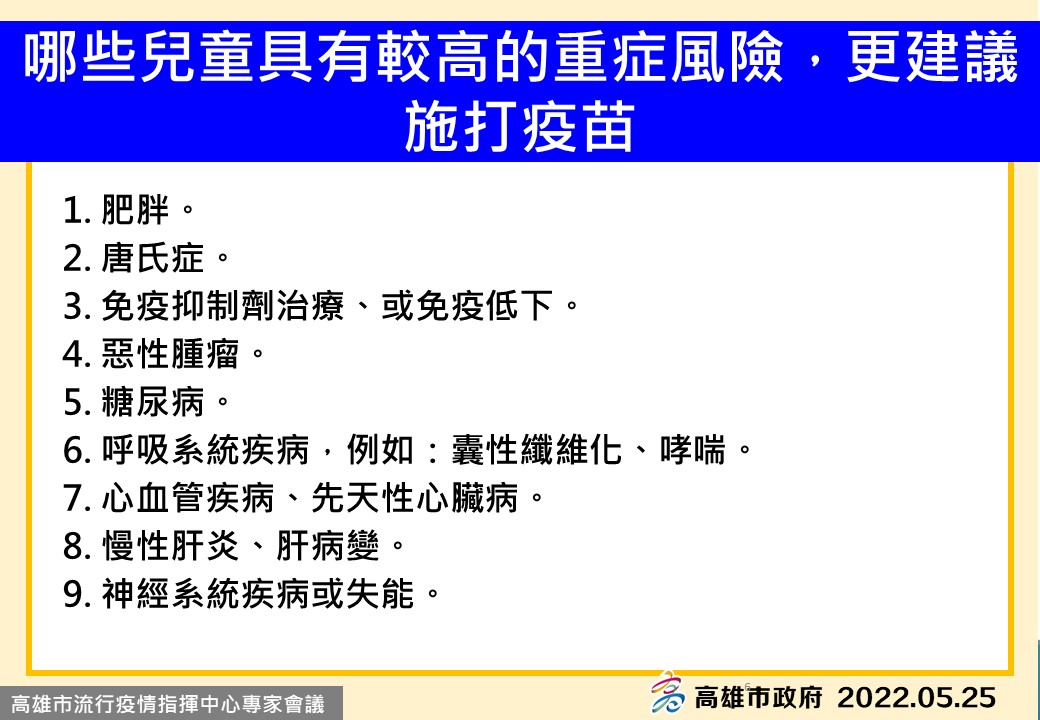 哪些兒童具有較高的重症風險，更建議施打疫苗

1. 肥胖。
2. 唐氏症。
3. 免疫抑制劑治療、或免疫低下。
4. 惡性腫瘤。
5. 糖尿病。
6. 呼吸系統疾病，例如：囊性纖維化、哮喘。
7. 心血管疾病、先天性心臟病。
8. 慢性肝炎、肝病變。
9. 神經系統疾病或失能。

高雄市流行疫情指揮中心專家會議

高雄市政府 2022.05.25